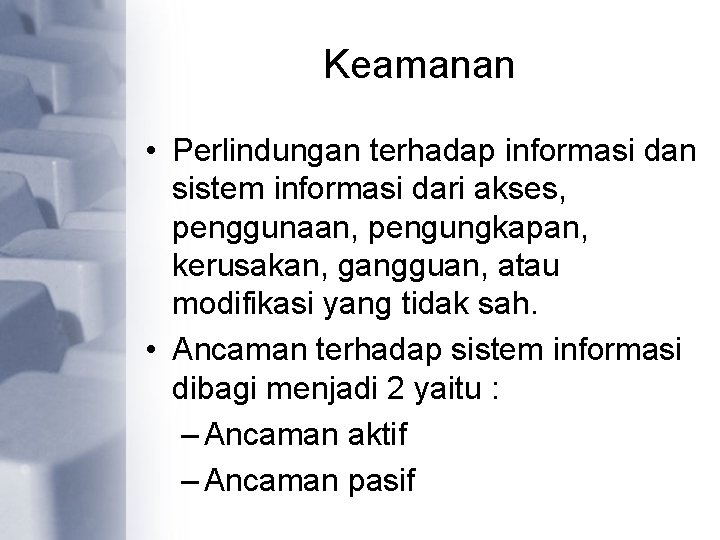 Keamanan

• Perlindungan terhadap informasi dan sistem informasi dari akses, penggunaan, pengungkapan, kerusakan, gangguan, atau modifikasi yang tidak sah.

• Ancaman terhadap sistem informasi dibagi menjadi 2 yaitu :
– Ancaman aktif
– Ancaman pasif